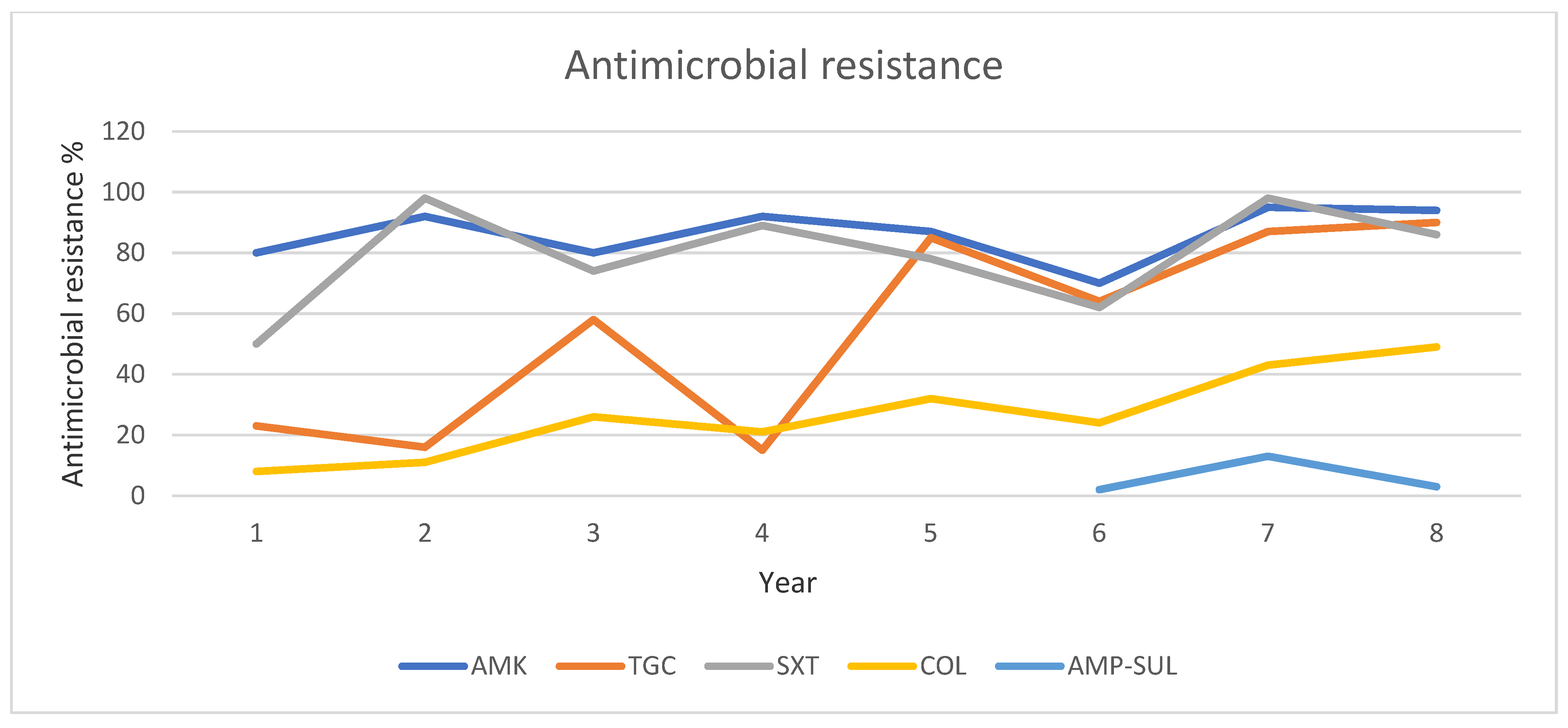 Antimicrobial resistance

Antimicrobial resistance %

120
100
80
60
40
20
0

1 2 3 4 5 6 7 8

Year

AMK TGC SXT COL AMP-SUL